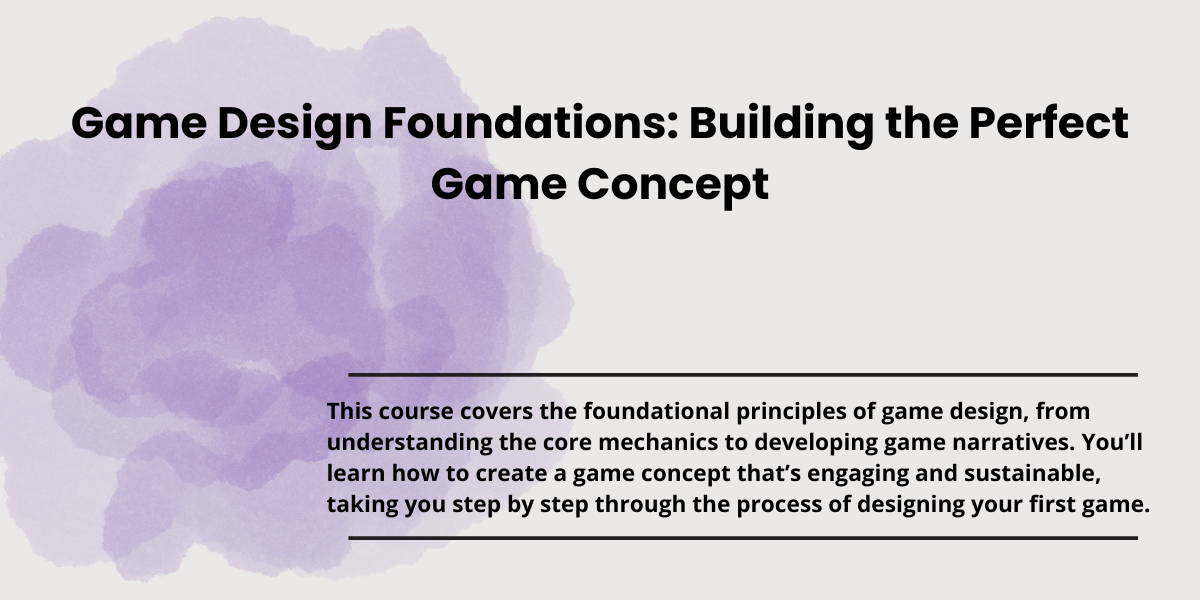 Game Design Foundations: Building the Perfect Game Concept

This course covers the foundational principles of game design, from understanding the core mechanics to developing game narratives. You’ll learn how to create a game concept that’s engaging and sustainable, taking you step by step through the process of designing your first game.